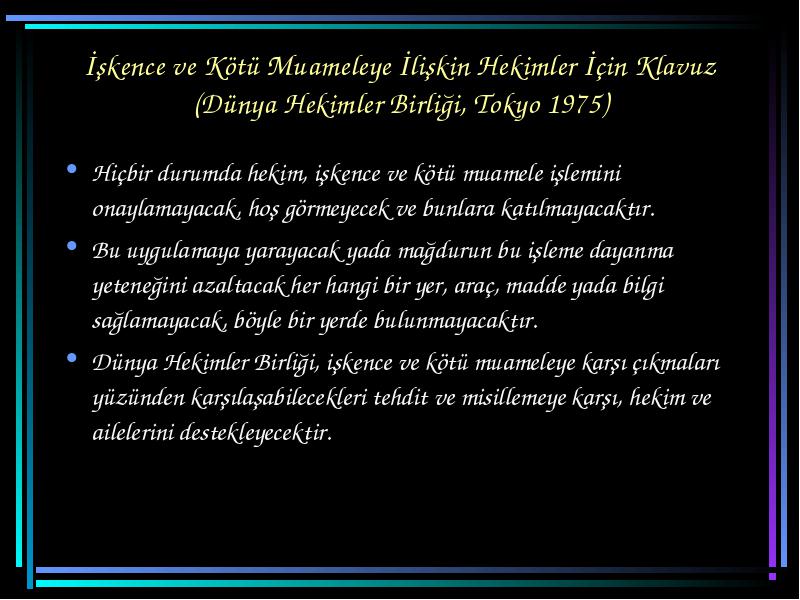 İşkence ve Kötü Muameleye İlişkin Hekimler İçin Klavuz (Dünya Hekimler Birliği, Tokyo 1975)

• Hiçbir durumda hekim, işkence ve kötü muamele işlemini onaylamayacak, hoş görmeyecek ve bunlara katılmayacaktır.

• Bu uygulamaya yarayacak yada mağdurun bu işleme dayanma yeteneğini azaltacak her hangi bir yer, araç, madde yada bilgi sağlamayacak, böyle bir yerde bulunmayacaktır.

• Dünya Hekimler Birliği, işkence ve kötü muameleye karşı çıkmaları yüzünden karşılaşabilecekleri tehdit ve misillemeye karşı, hekim ve ailelerini destekleyecektir.